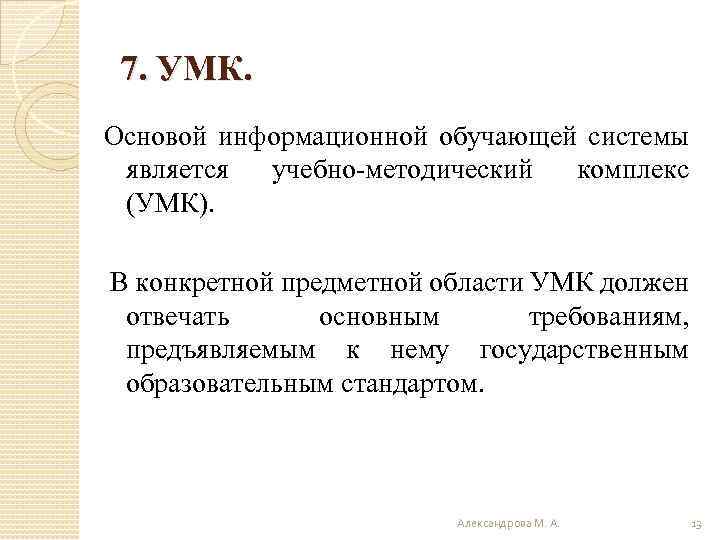 7. УМК.

Основой информационной обучающей системы является учебно-методический комплекс (УМК).

В конкретной предметной области УМК должен отвечать основным требованиям, предъявляемым к нему государственным образовательным стандартом.

Александрова М. А.

13